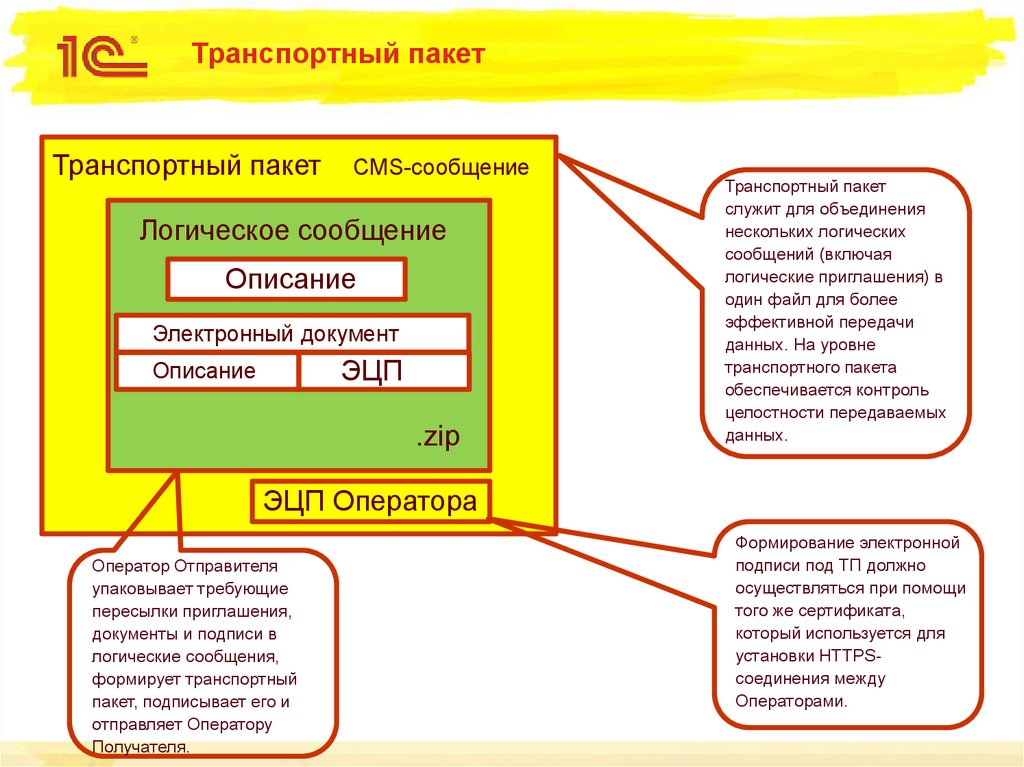 1С®

Транспортный пакет

Транспортный пакет CMS-сообщение

Логическое сообщение

Описание

Электронный документ

Описание ЭЦП

.zip

ЭЦП Оператора

Транспортный пакет служит для объединения нескольких логических сообщений (включая логические приглашения) в один файл для более эффективной передачи данных. На уровне транспортного пакета обеспечивается контроль целостности передаваемых данных.

Оператор Отправителя упаковывает требующие пересылки приглашения, документы и подписи в логические сообщения, формирует транспортный пакет, подписывает его и отправляет Оператору Получателя.

Формирование электронной подписи под ТП должно осуществляться при помощи того же сертификата, который используется для установки HTTPS-соединения между Операторами.